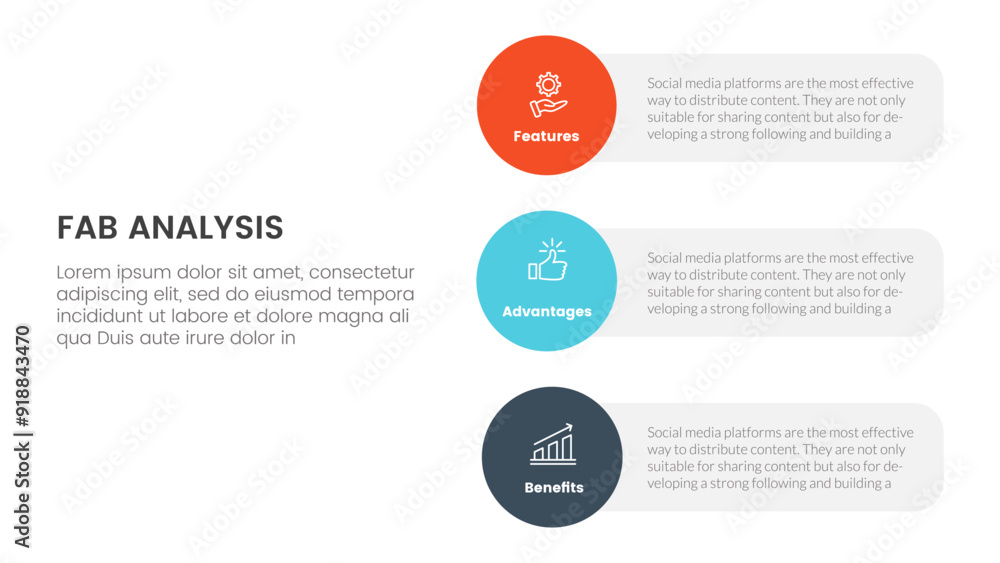 FAB ANALYSIS

Lorem ipsum dolor sit amet, consectetur adipiscing elit, sed do eiusmod tempora incididunt ut labore et dolore magna ali qua Duis aute irure dolor in

Features

Social media platforms are the most effective way to distribute content. They are not only suitable for sharing content but also for developing a strong following and building a

Advantages

Social media platforms are the most effective way to distribute content. They are not only suitable for sharing content but also for developing a strong following and building a

Benefits

Social media platforms are the most effective way to distribute content. They are not only suitable for sharing content but also for developing a strong following and building a

Adobe Stock | #918843470